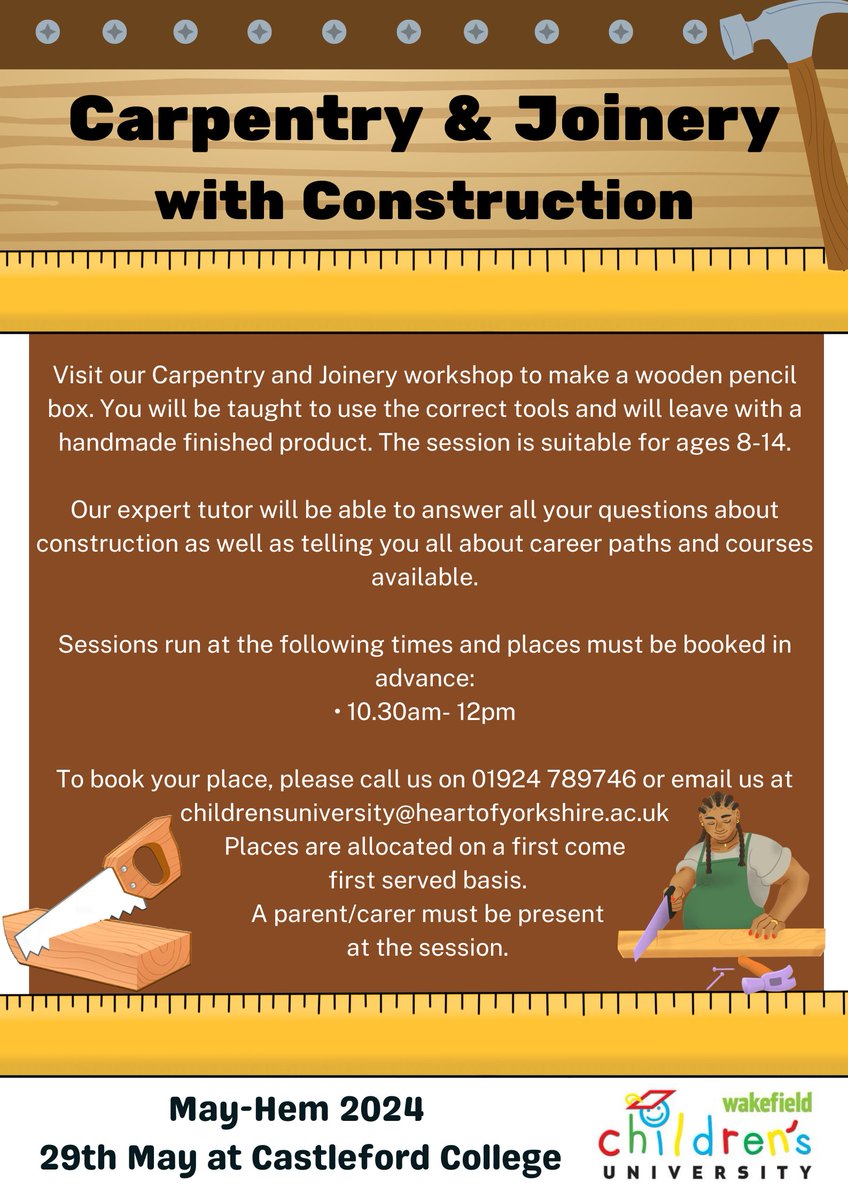 Carpentry & Joinery with Construction

Visit our Carpentry and Joinery workshop to make a wooden pencil box. You will be taught to use the correct tools and will leave with a handmade finished product. The session is suitable for ages 8-14.

Our expert tutor will be able to answer all your questions about construction as well as telling you all about career paths and courses available.

Sessions run at the following times and places must be booked in advance:
• 10.30am- 12pm

To book your place, please call us on 01924 789746 or email us at childrensuniversity@heartofyorkshire.ac.uk
Places are allocated on a first come first served basis.
A parent/carer must be present at the session.

May-Hem 2024
29th May at Castleford College

wakefield
children's
UNIVERSITY